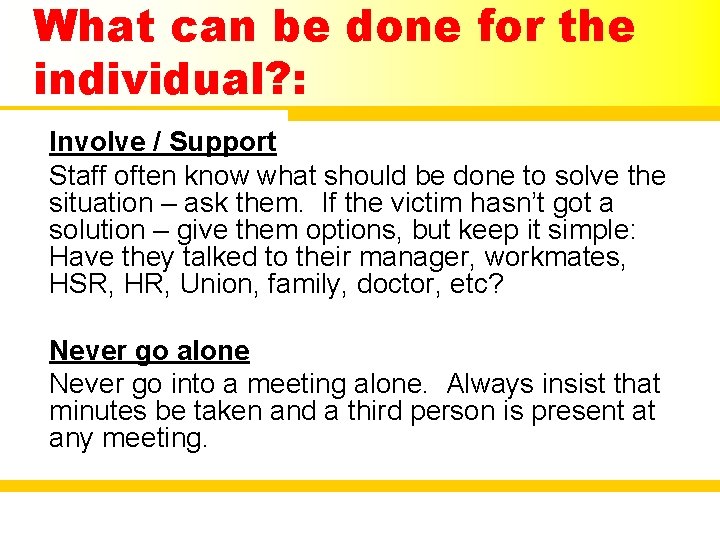 What can be done for the individual?:

Involve / Support

Staff often know what should be done to solve the situation – ask them. If the victim hasn't got a solution – give them options, but keep it simple: Have they talked to their manager, workmates, HSR, HR, Union, family, doctor, etc?

Never go alone

Never go into a meeting alone. Always insist that minutes be taken and a third person is present at any meeting.